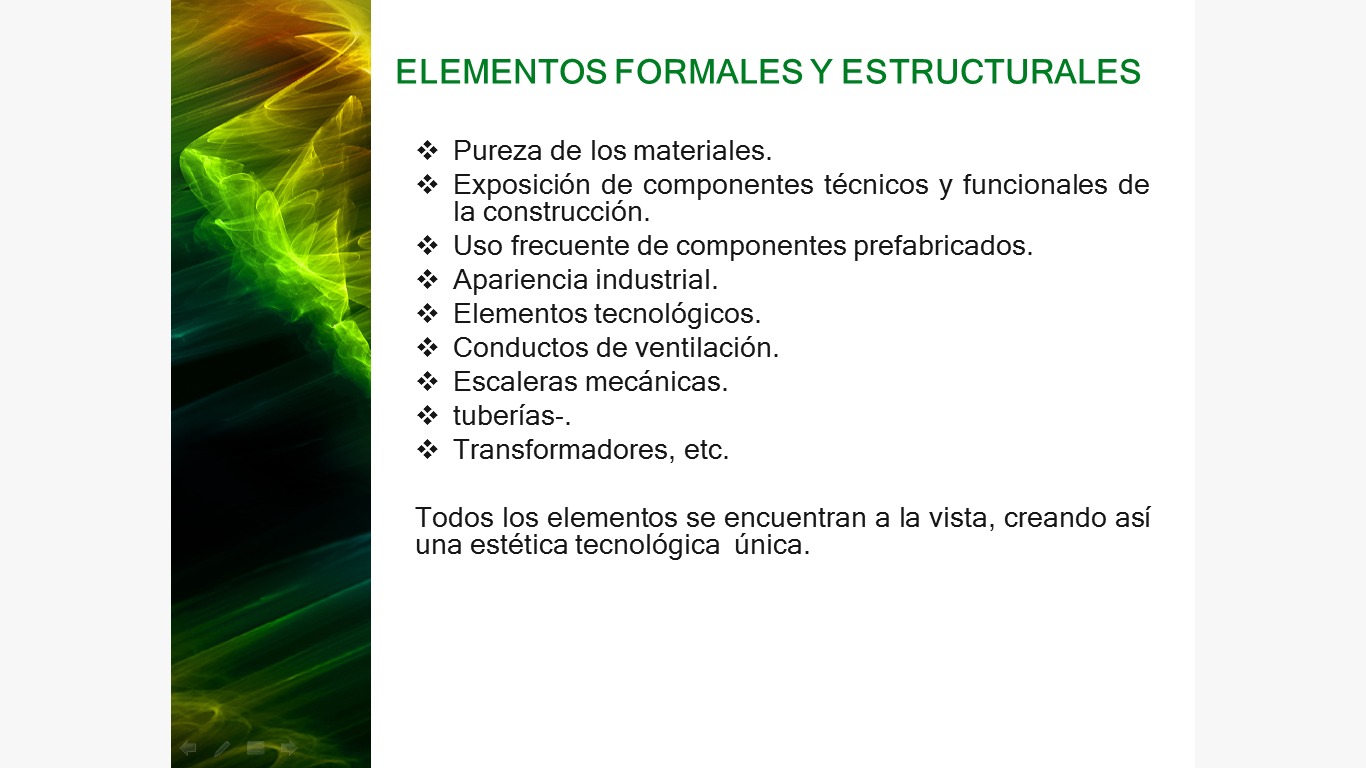 ELEMENTOS FORMALES Y ESTRUCTURALES

❖ Pureza de los materiales.
❖ Exposición de componentes técnicos y funcionales de la construcción.
❖ Uso frecuente de componentes prefabricados.
❖ Apariencia industrial.
❖ Elementos tecnológicos.
❖ Conductos de ventilación.
❖ Escaleras mecánicas.
❖ tuberías-.
❖ Transformadores, etc.

Todos los elementos se encuentran a la vista, creando así una estética tecnológica única.